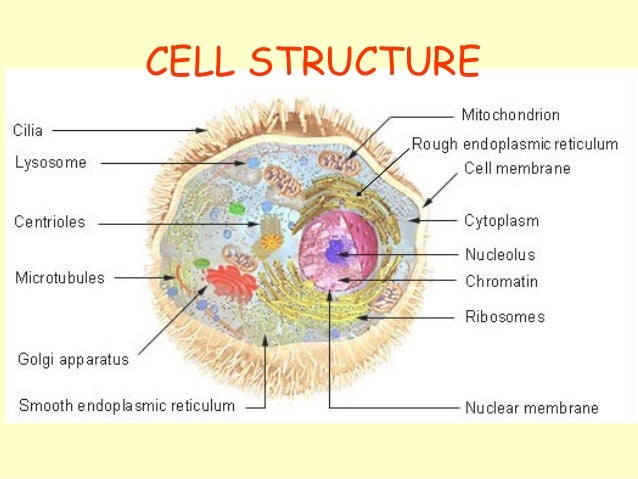 CELL STRUCTURE

Cilia

Lysosome

Centrioles

Microtubules

Golgi apparatus

Smooth endoplasmic reticulum

Mitochondrion

Rough endoplasmic reticulum

Cell membrane

Cytoplasm

Nucleolus

Chromatin

Ribosomes

Nuclear membrane